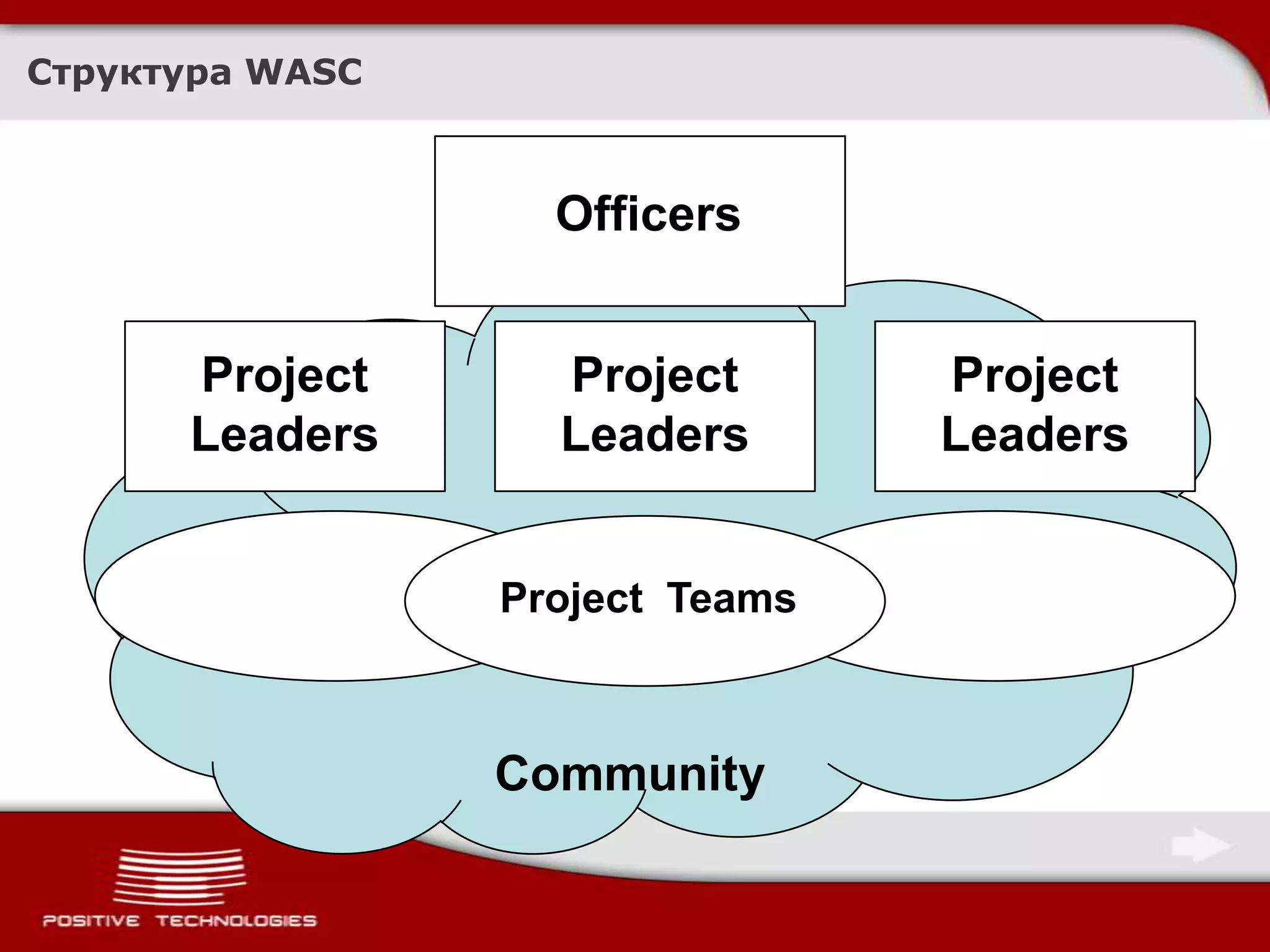 Структура WASC

Officers

Project Leaders

Project Leaders

Project Leaders

Project Teams

Community

POSITIVE TECHNOLOGIES